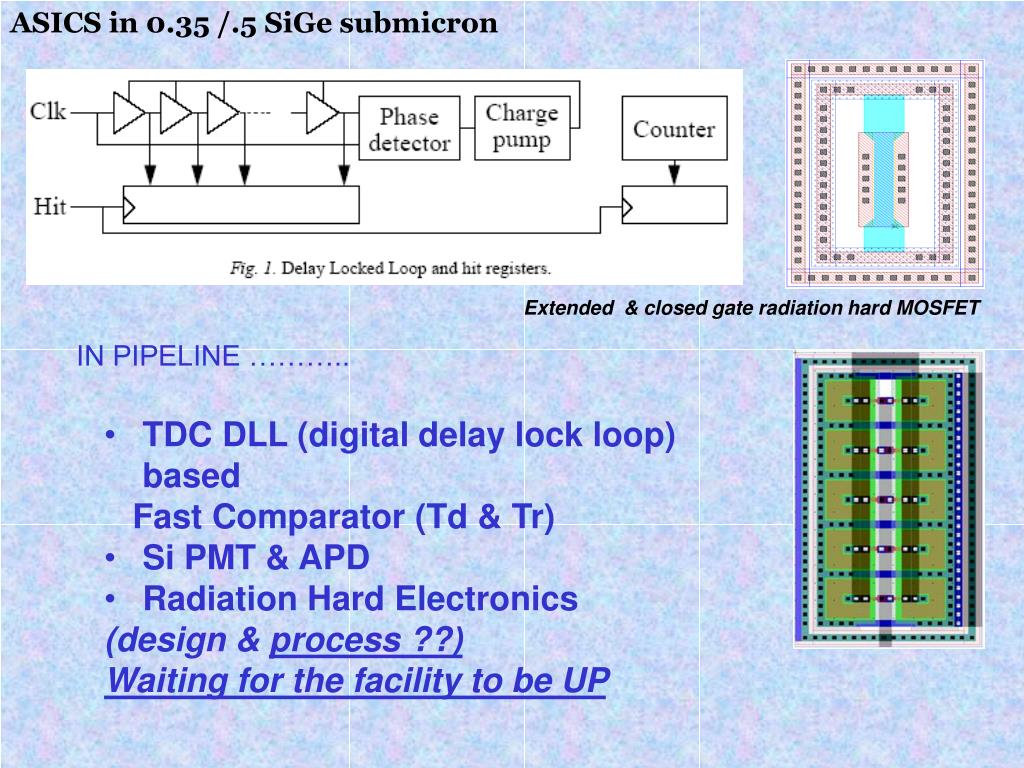 ASICS in 0.35 /.5 SiGe submicron

Clk

Phase detector

Charge pump

Counter

Hit

Fig. 1. Delay Locked Loop and hit registers.

Extended & closed gate radiation hard MOSFET

IN PIPELINE ………..

• TDC DLL (digital delay lock loop) based
Fast Comparator (Td & Tr)
• Si PMT & APD
• Radiation Hard Electronics
(design & process ??)
Waiting for the facility to be UP